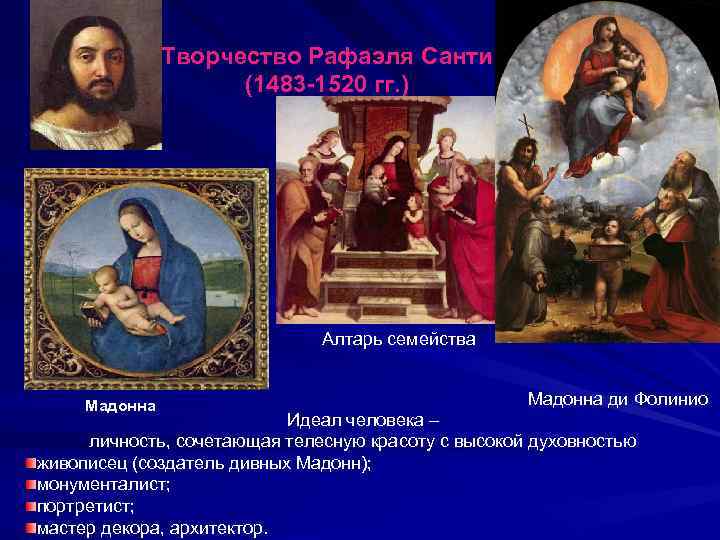 Творчество Рафаэля Санти
(1483-1520 гг.)

Алтарь семейства

Мадонна

Мадонна ди Фолинио

Идеал человека –
личность, сочетающая телесную красоту с высокой духовностью

живописец (создатель дивных Мадонн);
монументалист;
портретист;
мастер декора, архитектор.